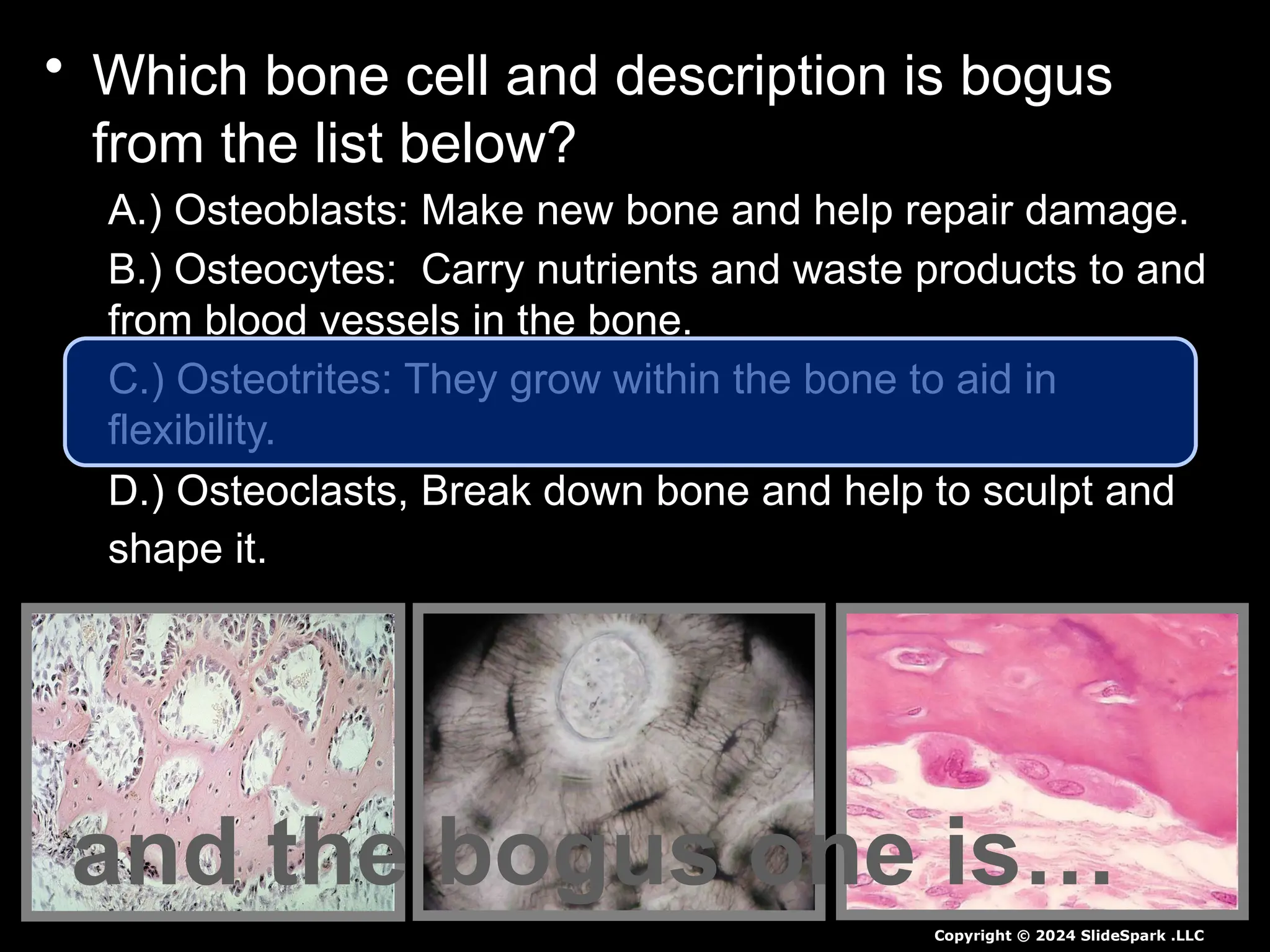 • Which bone cell and description is bogus from the list below?

A.) Osteoblasts: Make new bone and help repair damage.

B.) Osteocytes: Carry nutrients and waste products to and from blood vessels in the bone.

C.) Osteotrites: They grow within the bone to aid in flexibility.

D.) Osteoclasts, Break down bone and help to sculpt and shape it.

and the bogus one is…

Copyright © 2024 SlideSpark .LLC